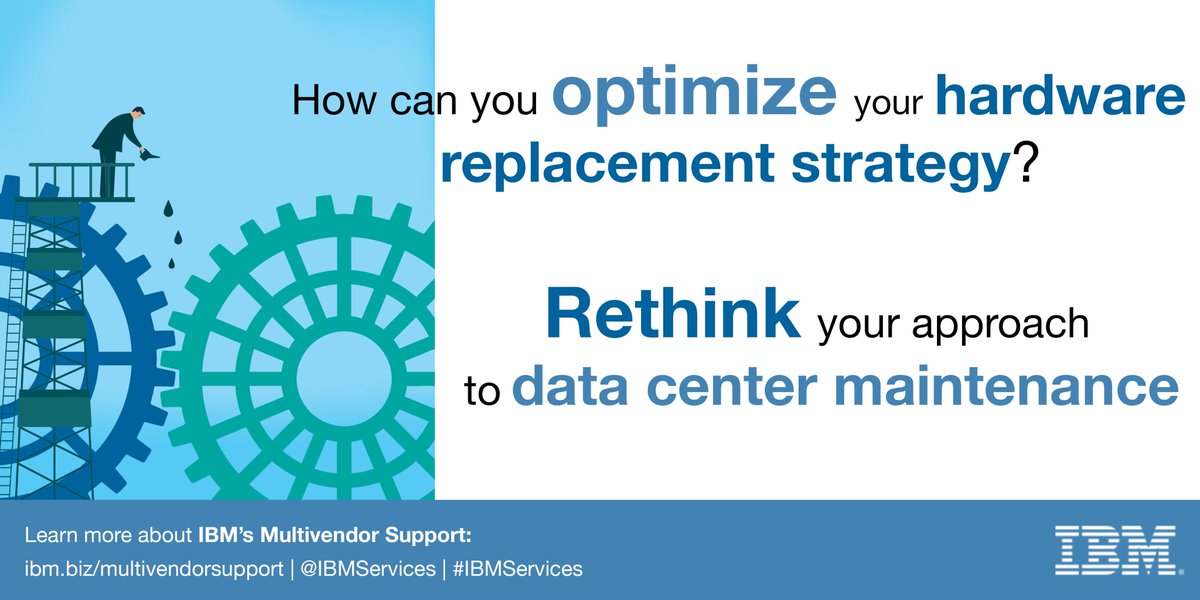 How can you optimize your hardware replacement strategy?

Rethink your approach to data center maintenance

Learn more about IBM's Multivendor Support:
ibm.biz/multivendorsupport | @IBMServices | #IBMServices

IBM